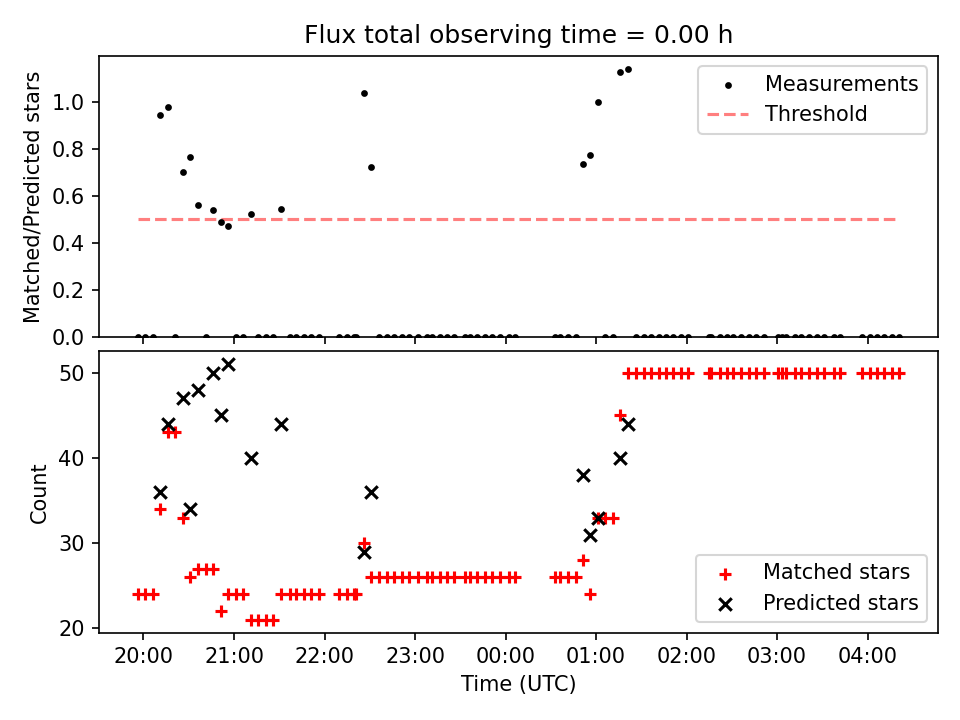 Flux total observing time = 0.00 h

Matched/Predicted stars

1.0
0.8
0.6
0.4
0.2
0.0

Measurements
Threshold

Count

50
40
30
20

Matched stars
Predicted stars

20:00
21:00
22:00
23:00
00:00
01:00
02:00
03:00
04:00

Time (UTC)